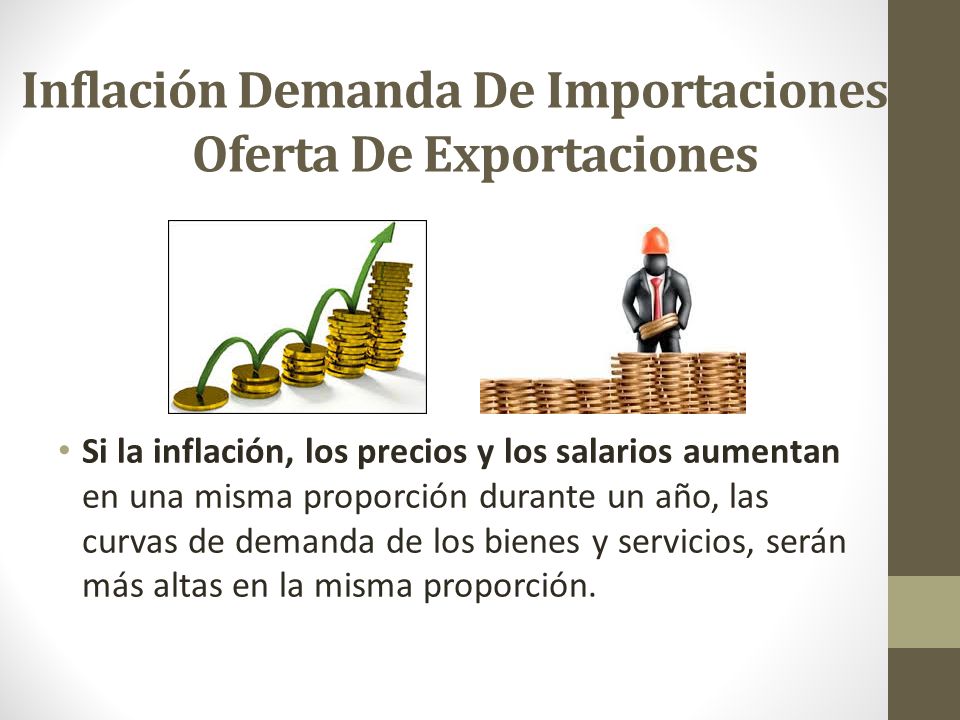 Inflación Demanda De Importaciones Oferta De Exportaciones

• Si la inflación, los precios y los salarios aumentan en una misma proporción durante un año, las curvas de demanda de los bienes y servicios, serán más altas en la misma proporción.